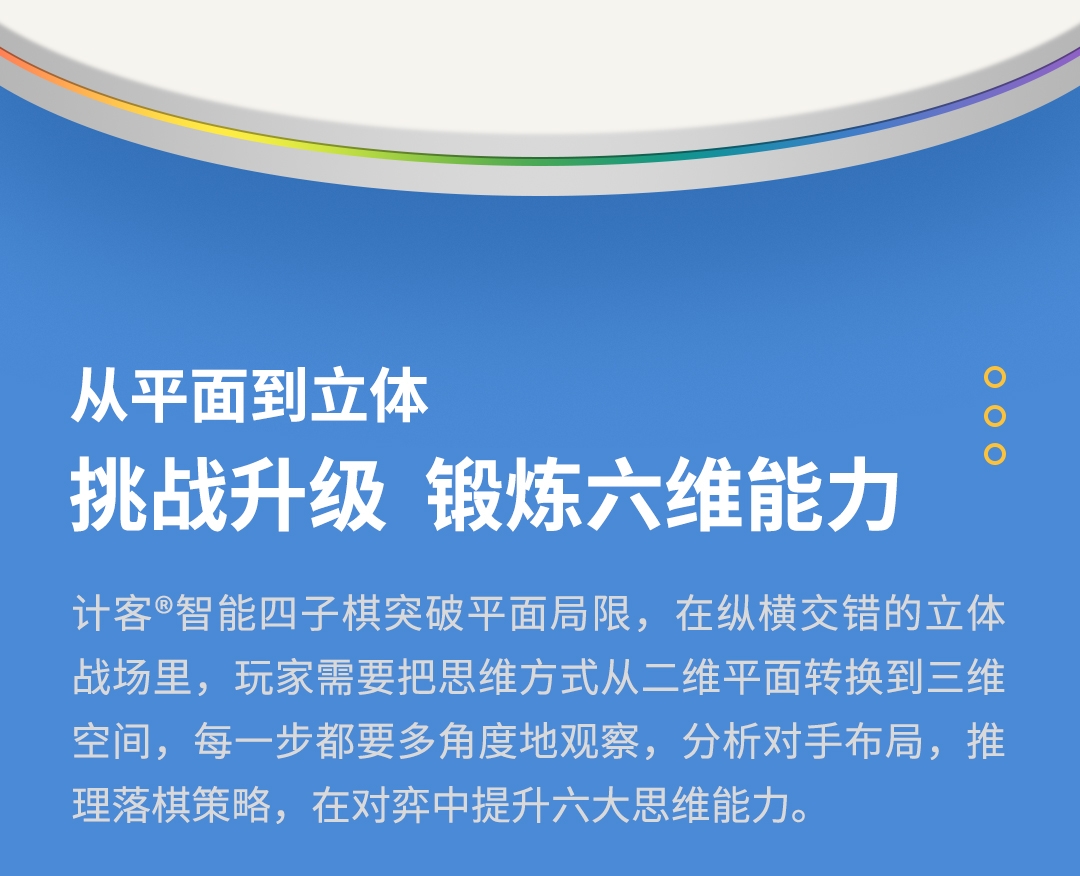 从平面到立体
挑战升级 锻炼六维能力

计客®智能四子棋突破平面局限，在纵横交错的立体战场里，玩家需要把思维方式从二维平面转换到三维空间，每一步都要多角度地观察，分析对手布局，推理落棋策略，在对弈中提升六大思维能力。